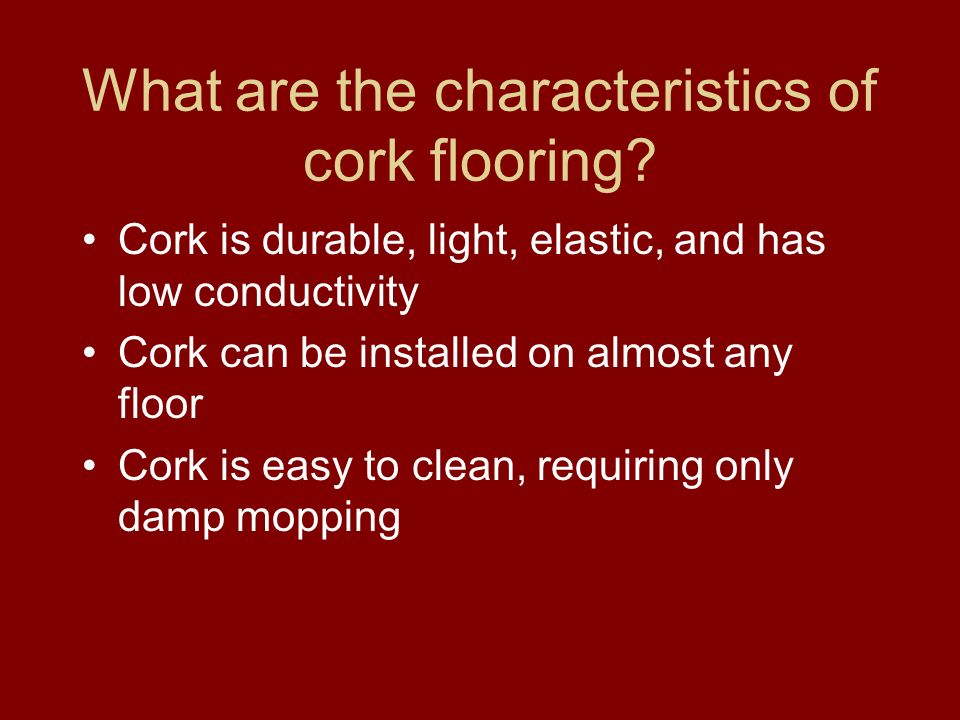 What are the characteristics of cork flooring?

• Cork is durable, light, elastic, and has low conductivity
• Cork can be installed on almost any floor
• Cork is easy to clean, requiring only damp mopping